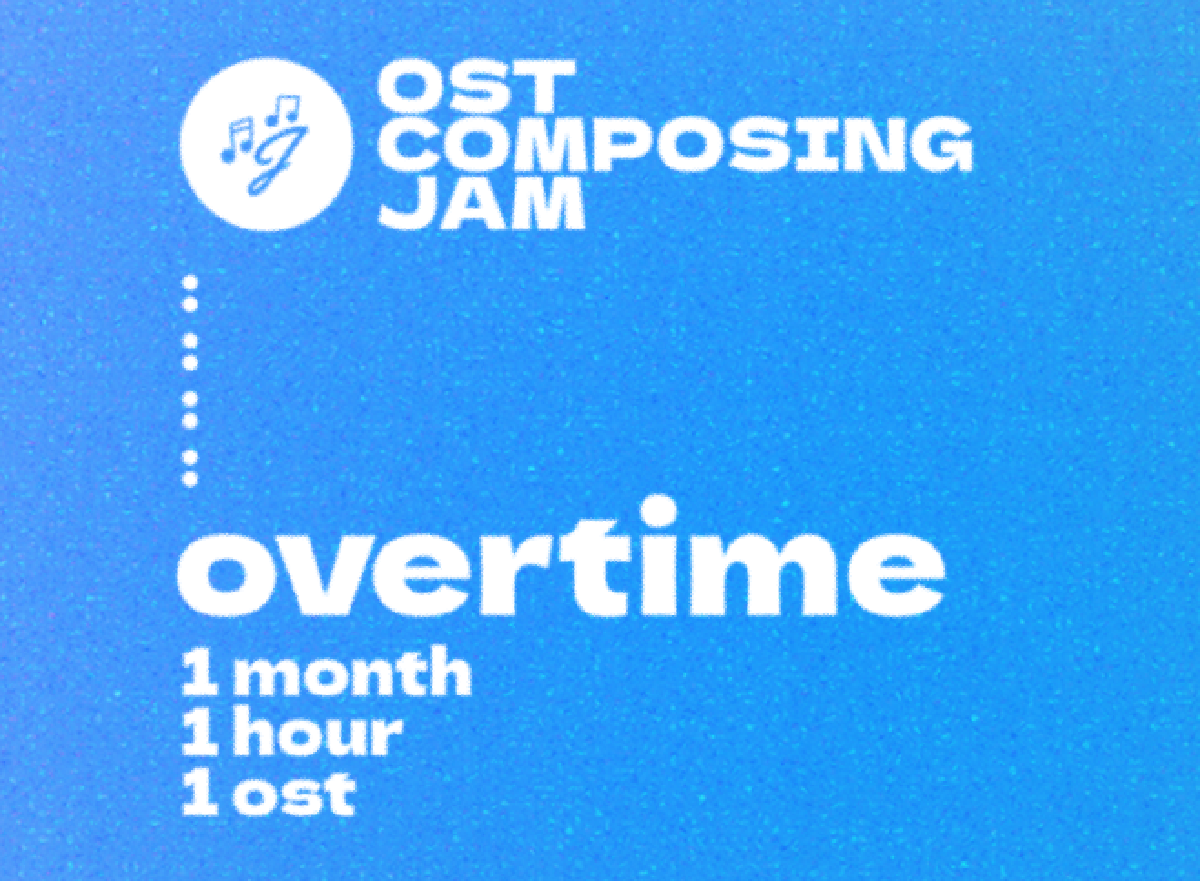 OST
COMPOSING
JAM

overtime
1 month
1 hour
1 ost